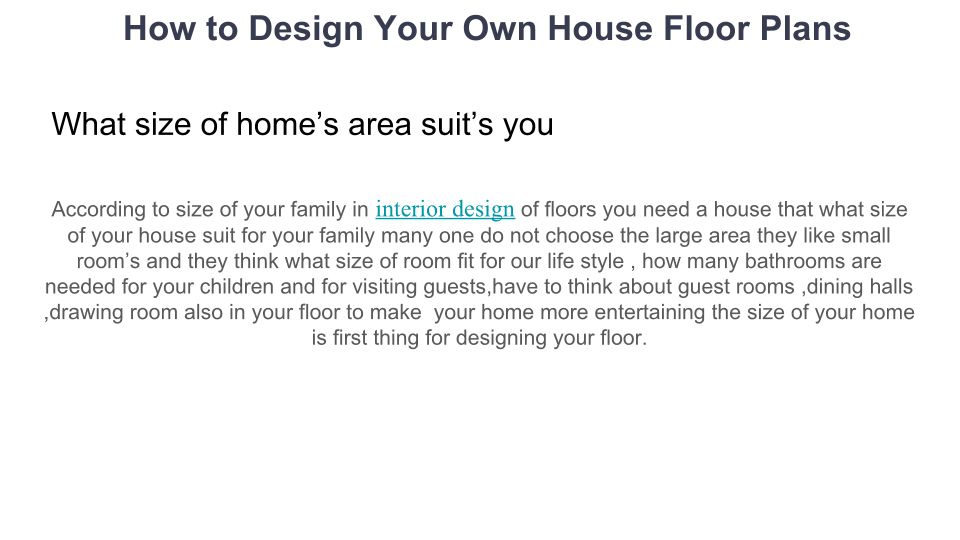 How to Design Your Own House Floor Plans

What size of home’s area suit’s you

According to size of your family in interior design of floors you need a house that what size of your house suit for your family many one do not choose the large area they like small room’s and they think what size of room fit for our life style , how many bathrooms are needed for your children and for visiting guests,have to think about guest rooms ,dining halls ,drawing room also in your floor to make your home more entertaining the size of your home is first thing for designing your floor.